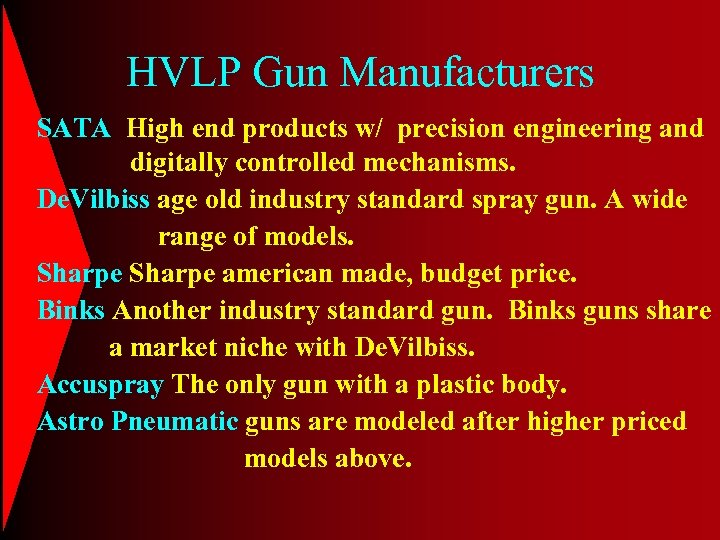 HVLP Gun Manufacturers

SATA High end products w/ precision engineering and digitally controlled mechanisms.

DeVilbiss age old industry standard spray gun. A wide range of models.

Sharpe Sharpe american made, budget price.

Binks Another industry standard gun. Binks guns share a market niche with DeVilbiss.

Accuspray The only gun with a plastic body.

Astro Pneumatic guns are modeled after higher priced models above.